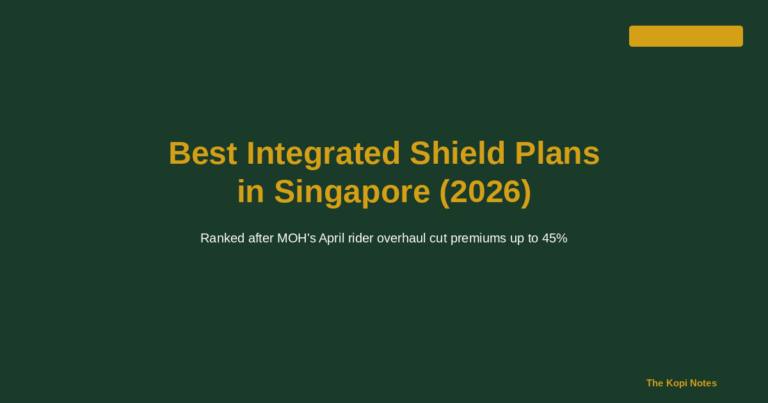 Best Integrated Shield Plans in Singapore (2026)

Ranked after MOH's April rider overhaul cut premiums up to 45%

The Kopi Notes